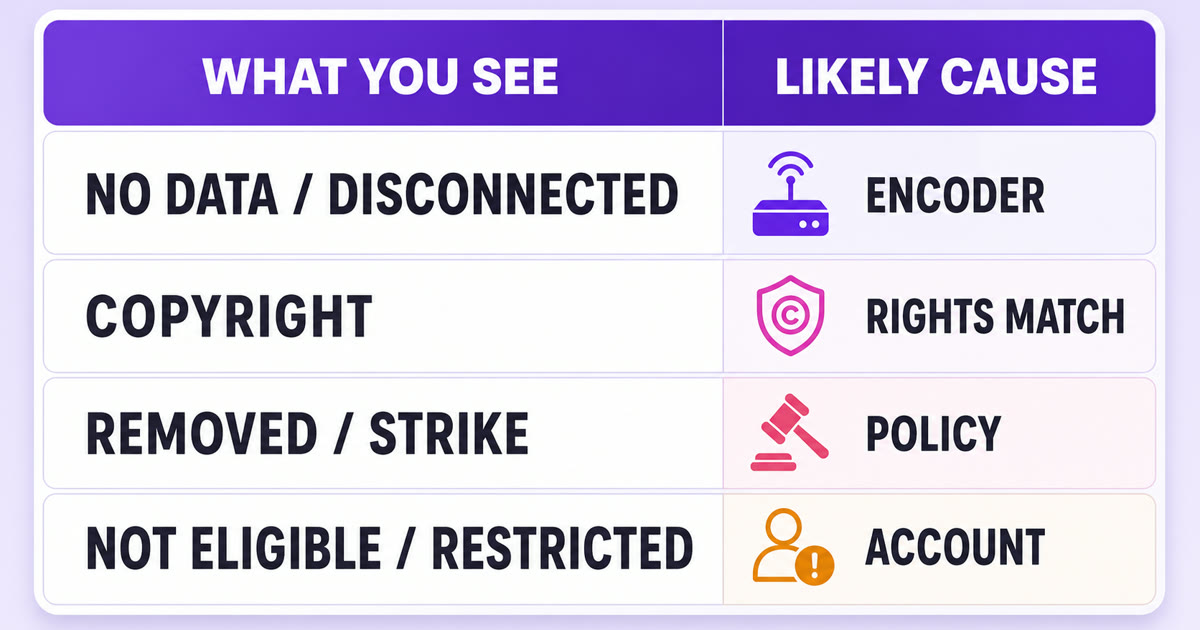 | WHAT YOU SEE | LIKELY CAUSE |
|---|---|
| NO DATA / DISCONNECTED | ENCODER |
| COPYRIGHT | RIGHTS MATCH |
| REMOVED / STRIKE | POLICY |
| NOT ELIGIBLE / RESTRICTED | ACCOUNT |